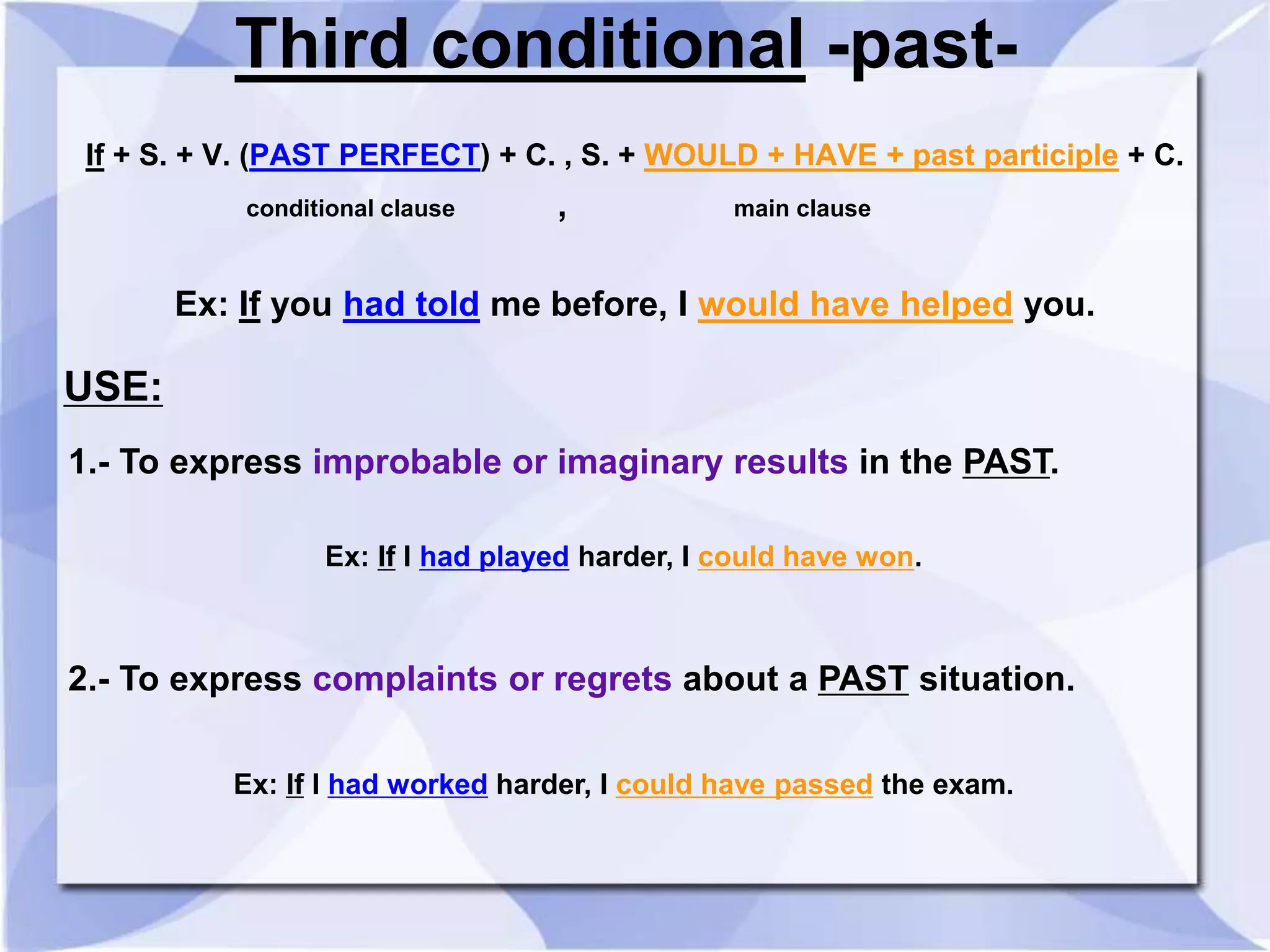 Third conditional -past-

If + S. + V. (PAST PERFECT) + C. , S. + WOULD + HAVE + past participle + C.

conditional clause , main clause

Ex: If you had told me before, I would have helped you.

USE:

1.- To express improbable or imaginary results in the PAST.

Ex: If I had played harder, I could have won.

2.- To express complaints or regrets about a PAST situation.

Ex: If I had worked harder, I could have passed the exam.